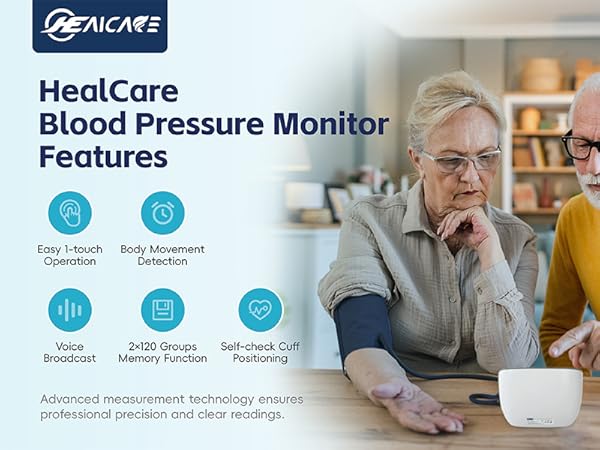 HEALCARE

HealCare Blood Pressure Monitor Features

Easy 1-touch Operation

Body Movement Detection

Voice Broadcast

2×120 Groups Memory Function

Self-check Cuff Positioning

Advanced measurement technology ensures professional precision and clear readings.